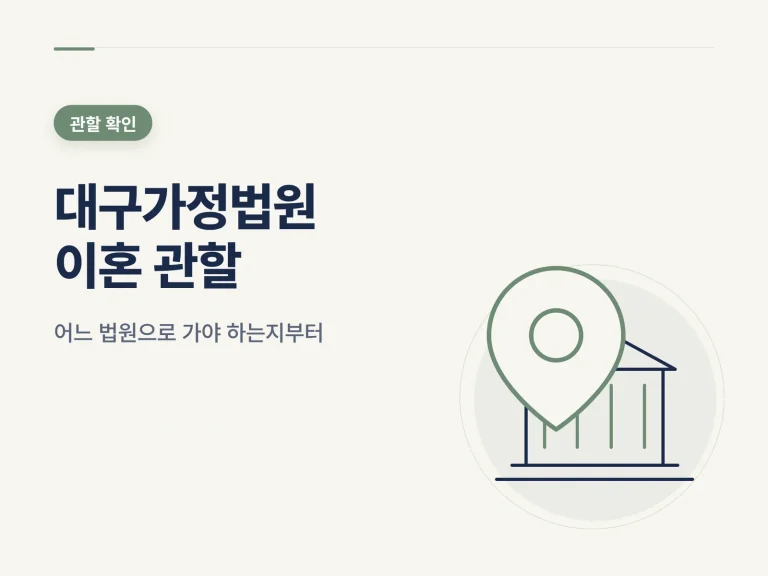 관할 확인

대구가정법원 이혼 관할

어느 법원으로 가야 하는지부터